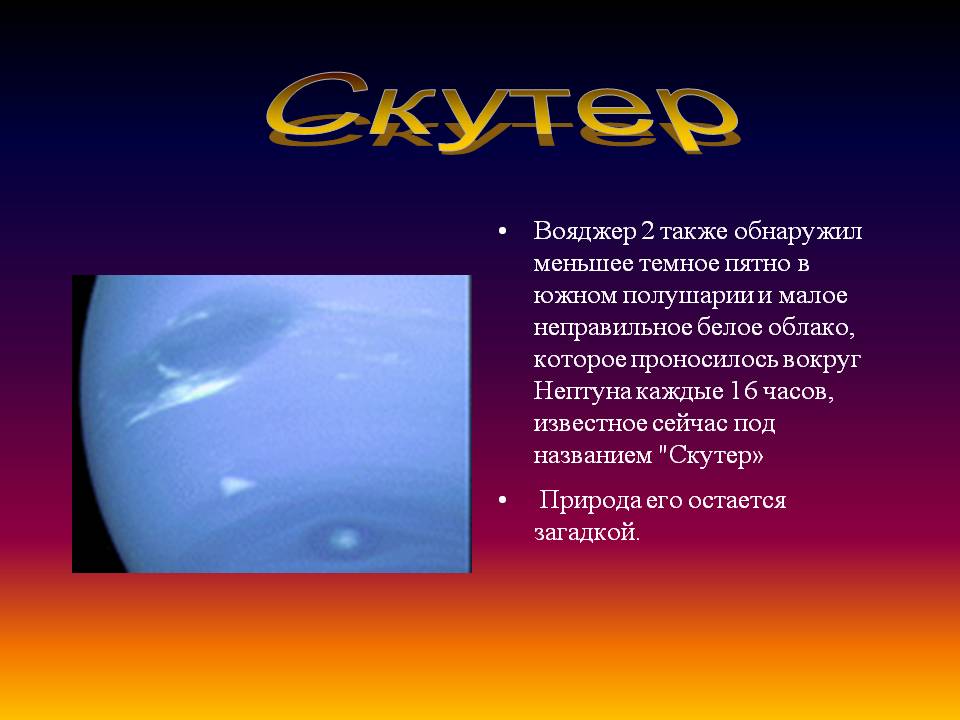 Скутер

• Вояджер 2 также обнаружил меньшее темное пятно в южном полушарии и малое неправильное белое облако, которое проносилось вокруг Нептуна каждые 16 часов, известное сейчас под названием "Скутер»

• Природа его остается загадкой.